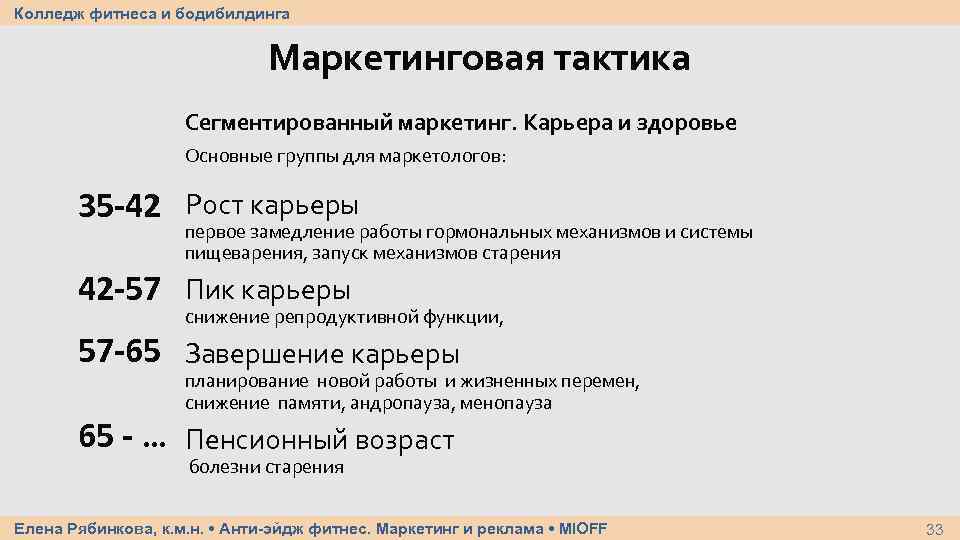 Колледж фитнеса и бодибилдинга

Маркетинговая тактика

Сегментированный маркетинг. Карьера и здоровье

Основные группы для маркетологов:

35-42 Рост карьеры
первое замедление работы гормональных механизмов и системы пищеварения, запуск механизмов старения

42-57 Пик карьеры
снижение репродуктивной функции,

57-65 Завершение карьеры
планирование новой работы и жизненных перемен, снижение памяти, андропауза, менопауза

65 - … Пенсионный возраст
болезни старения

Елена Рябинкова, к.м.н. • Анти-эйдж фитнес. Маркетинг и реклама • MIOFF

33